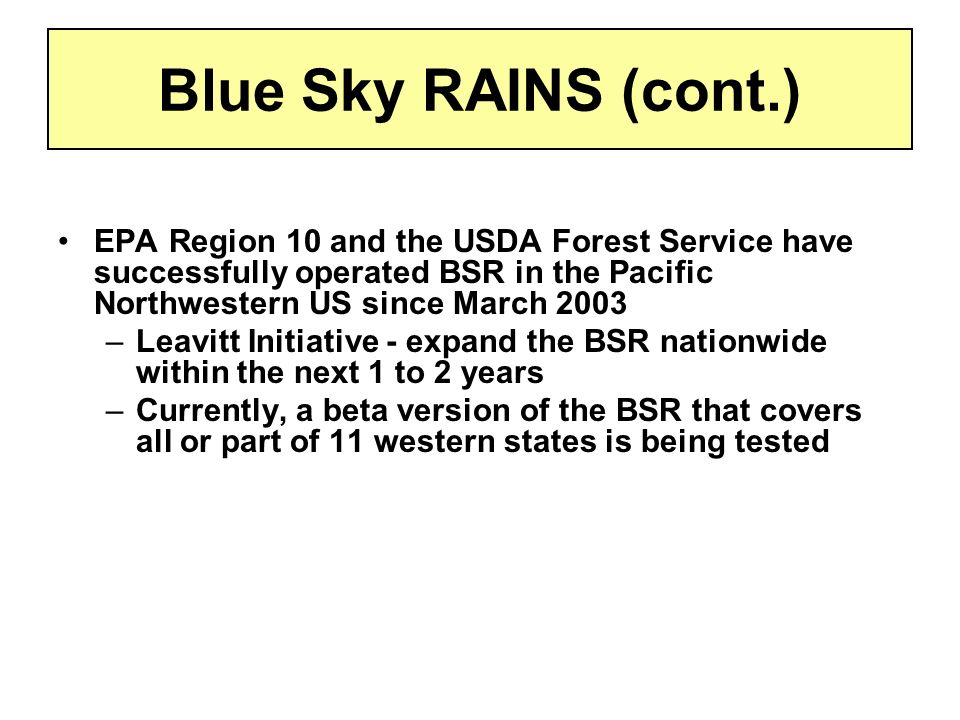 Blue Sky RAINS (cont.)

• EPA Region 10 and the USDA Forest Service have successfully operated BSR in the Pacific Northwestern US since March 2003
– Leavitt Initiative - expand the BSR nationwide within the next 1 to 2 years
– Currently, a beta version of the BSR that covers all or part of 11 western states is being tested